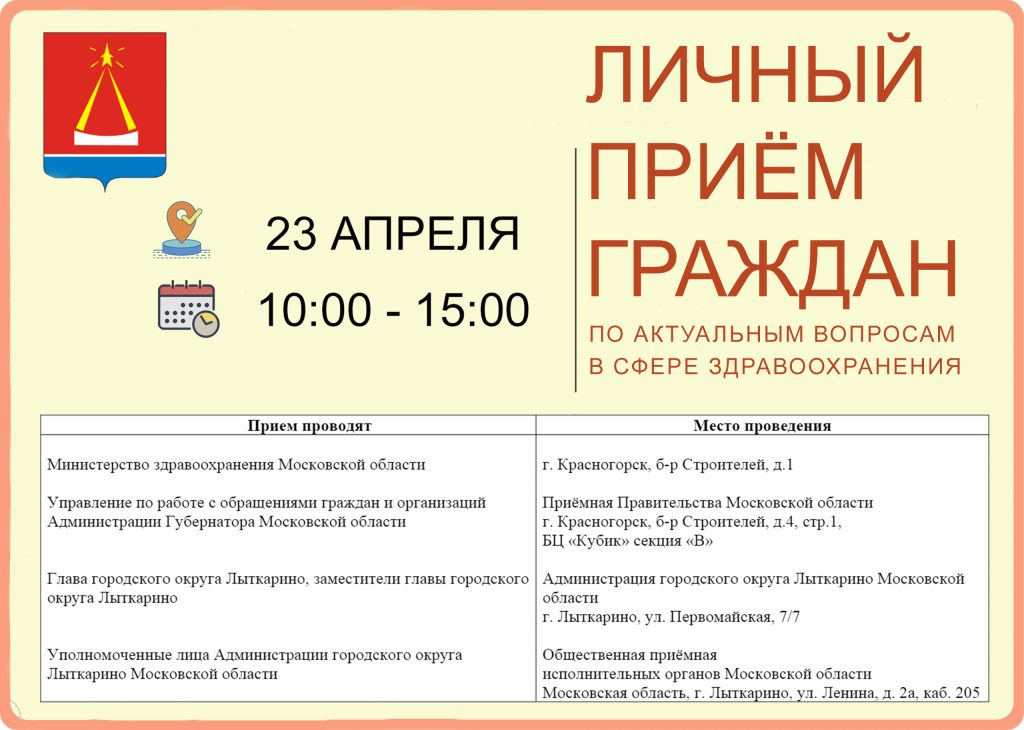 23 АПРЕЛЯ

10:00 - 15:00

ЛИЧНЫЙ ПРИЁМ ГРАЖДАН

ПО АКТУАЛЬНЫМ ВОПРОСАМ В СФЕРЕ ЗДРАВООХРАНЕНИЯ

| Прием проводят | Место проведения |
|---|---|
| Министерство здравоохранения Московской области | г. Красногорск, б-р Строителей, д.1 |
| Управление по работе с обращениями граждан и организаций Администрации Губернатора Московской области | Приёмная Правительства Московской области г. Красногорск, б-р Строителей, д.4, стр.1, БЦ «Кубик» секция «В» |
| Глава городского округа Лыткарино, заместители главы городского округа Лыткарино | Администрация городского округа Лыткарино Московской области г. Лыткарино, ул. Первомайская, 7/7 |
| Уполномоченные лица Администрации городского округа Лыткарино Московской области | Общественная приёмная исполнительных органов Московской области Московская область, г. Лыткарино, ул. Ленина, д. 2а, каб. 205 |